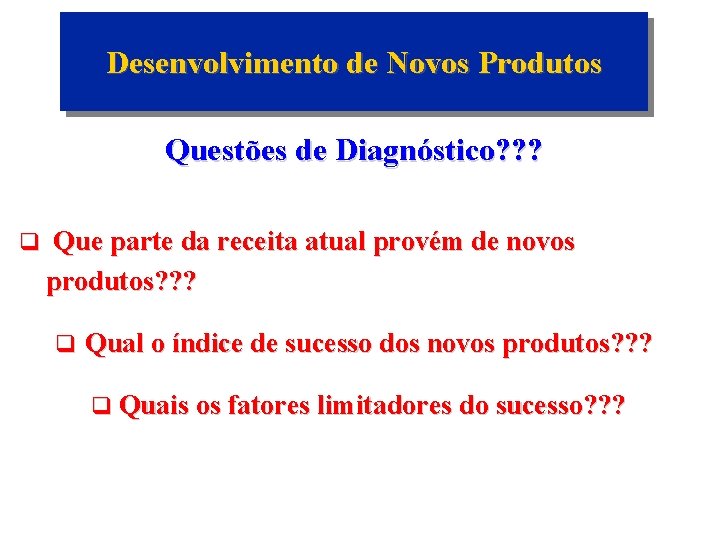 Desenvolvimento de Novos Produtos

Questões de Diagnóstico???

❑ Que parte da receita atual provém de novos produtos???

❑ Qual o índice de sucesso dos novos produtos???

❑ Quais os fatores limitadores do sucesso???